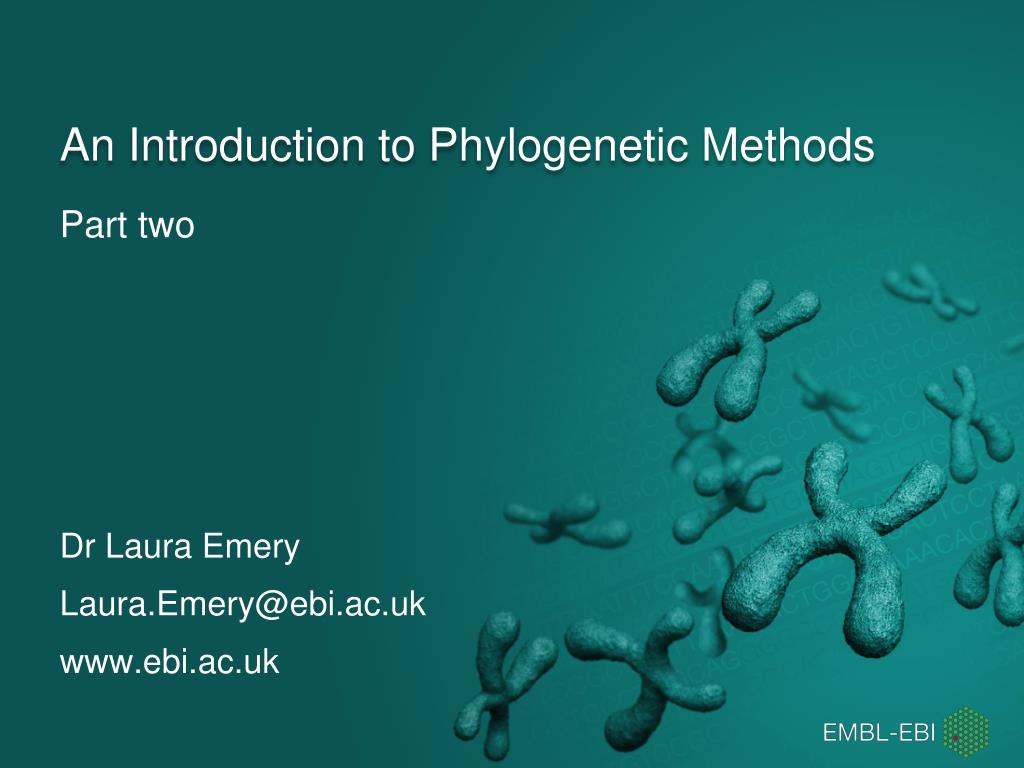 An Introduction to Phylogenetic Methods

Part two

Dr Laura Emery

Laura.Emery@ebi.ac.uk

www.ebi.ac.uk

EMBL-EBI